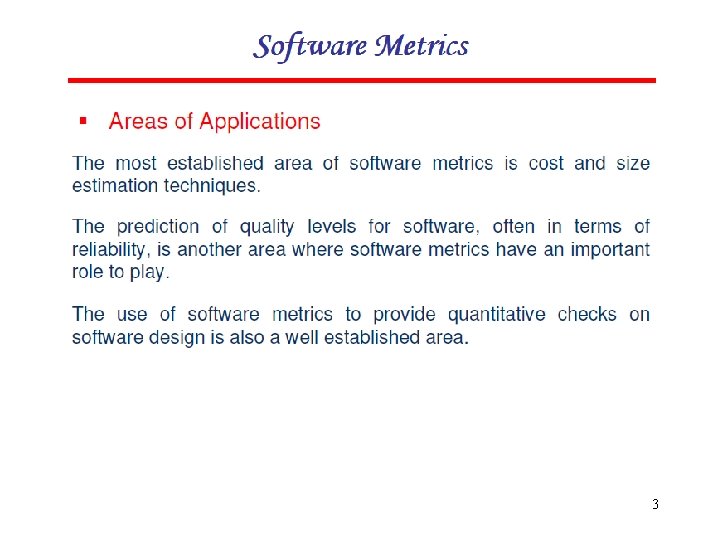 Software Metrics

▪ Areas of Applications

The most established area of software metrics is cost and size estimation techniques.

The prediction of quality levels for software, often in terms of reliability, is another area where software metrics have an important role to play.

The use of software metrics to provide quantitative checks on software design is also a well established area.

3